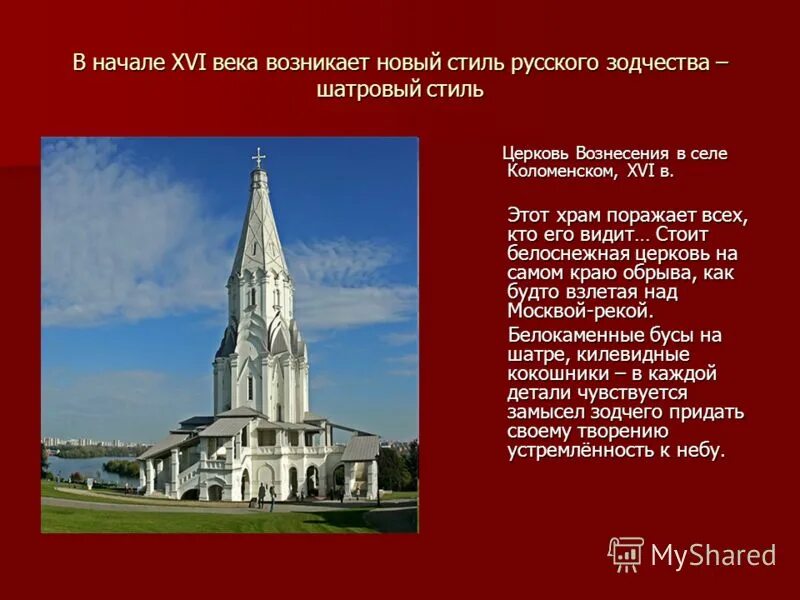 В начале XVI века возникает новый стиль русского зодчества – шатровый стиль

Церковь Вознесения в селе Коломенском, XVI в.

Этот храм поражает всех, кто его видит… Стоит белоснежная церковь на самом краю обрыва, как будто взлетая над Москвой-рекой.

Белокаменные бусы на шатре, килевидные кокошники – в каждой детали чувствуется замысел зодчего придать своему творению устремлённость к небу.

MyShared